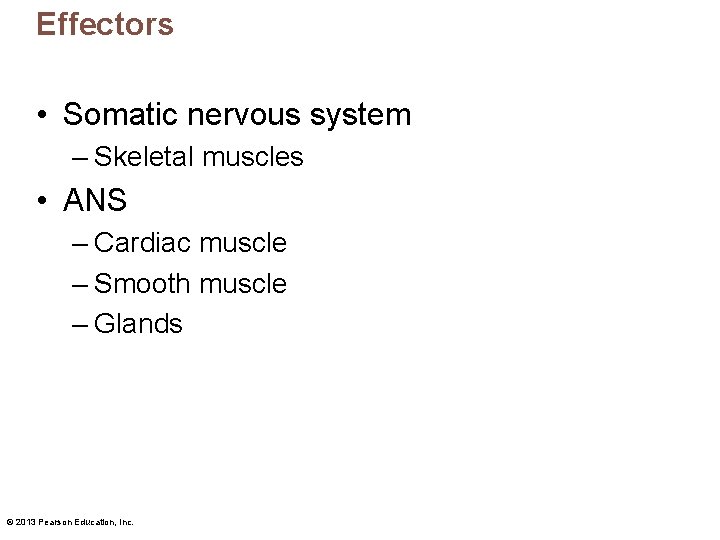 Effectors

• Somatic nervous system
– Skeletal muscles

• ANS
– Cardiac muscle
– Smooth muscle
– Glands

© 2013 Pearson Education, Inc.